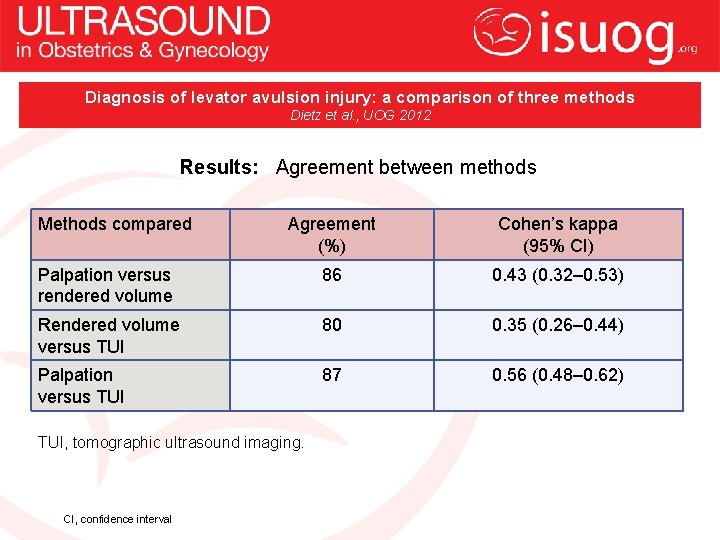 ULTRASOUND
in Obstetrics & Gynecology

isuog.org

Diagnosis of levator avulsion injury: a comparison of three methods
Dietz et al., UOG 2012

Results: Agreement between methods

| Methods compared | Agreement (%) | Cohen's kappa (95% CI) |
|---|---|---|
| Palpation versus rendered volume | 86 | 0.43 (0.32–0.53) |
| Rendered volume versus TUI | 80 | 0.35 (0.26–0.44) |
| Palpation versus TUI | 87 | 0.56 (0.48–0.62) |

TUI, tomographic ultrasound imaging.

CI, confidence interval